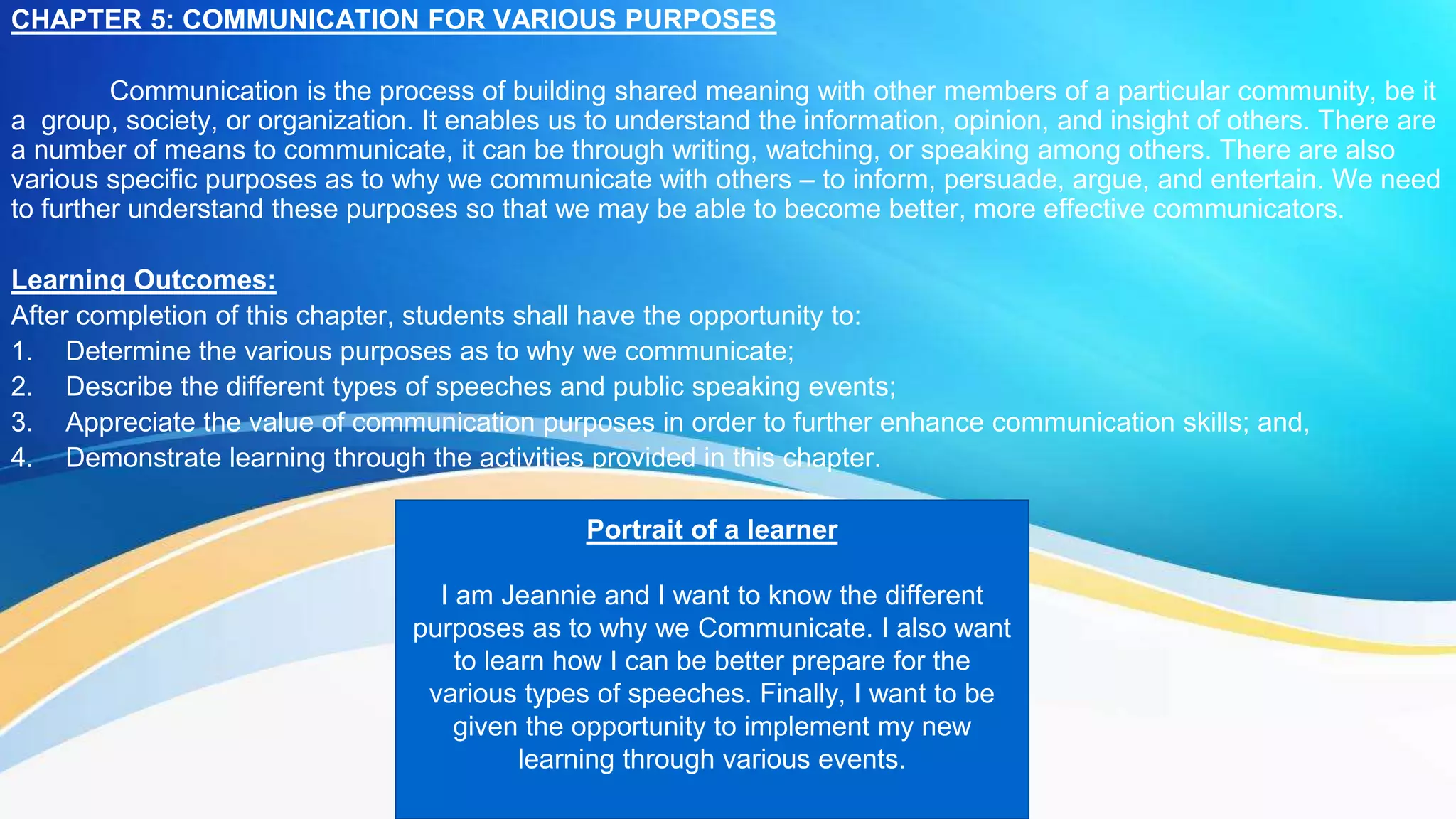 CHAPTER 5: COMMUNICATION FOR VARIOUS PURPOSES

Communication is the process of building shared meaning with other members of a particular community, be it a group, society, or organization. It enables us to understand the information, opinion, and insight of others. There are a number of means to communicate, it can be through writing, watching, or speaking among others. There are also various specific purposes as to why we communicate with others – to inform, persuade, argue, and entertain. We need to further understand these purposes so that we may be able to become better, more effective communicators.

Learning Outcomes:
After completion of this chapter, students shall have the opportunity to:
1. Determine the various purposes as to why we communicate;
2. Describe the different types of speeches and public speaking events;
3. Appreciate the value of communication purposes in order to further enhance communication skills; and,
4. Demonstrate learning through the activities provided in this chapter.

Portrait of a learner

I am Jeannie and I want to know the different purposes as to why we Communicate. I also want to learn how I can be better prepare for the various types of speeches. Finally, I want to be given the opportunity to implement my new learning through various events.